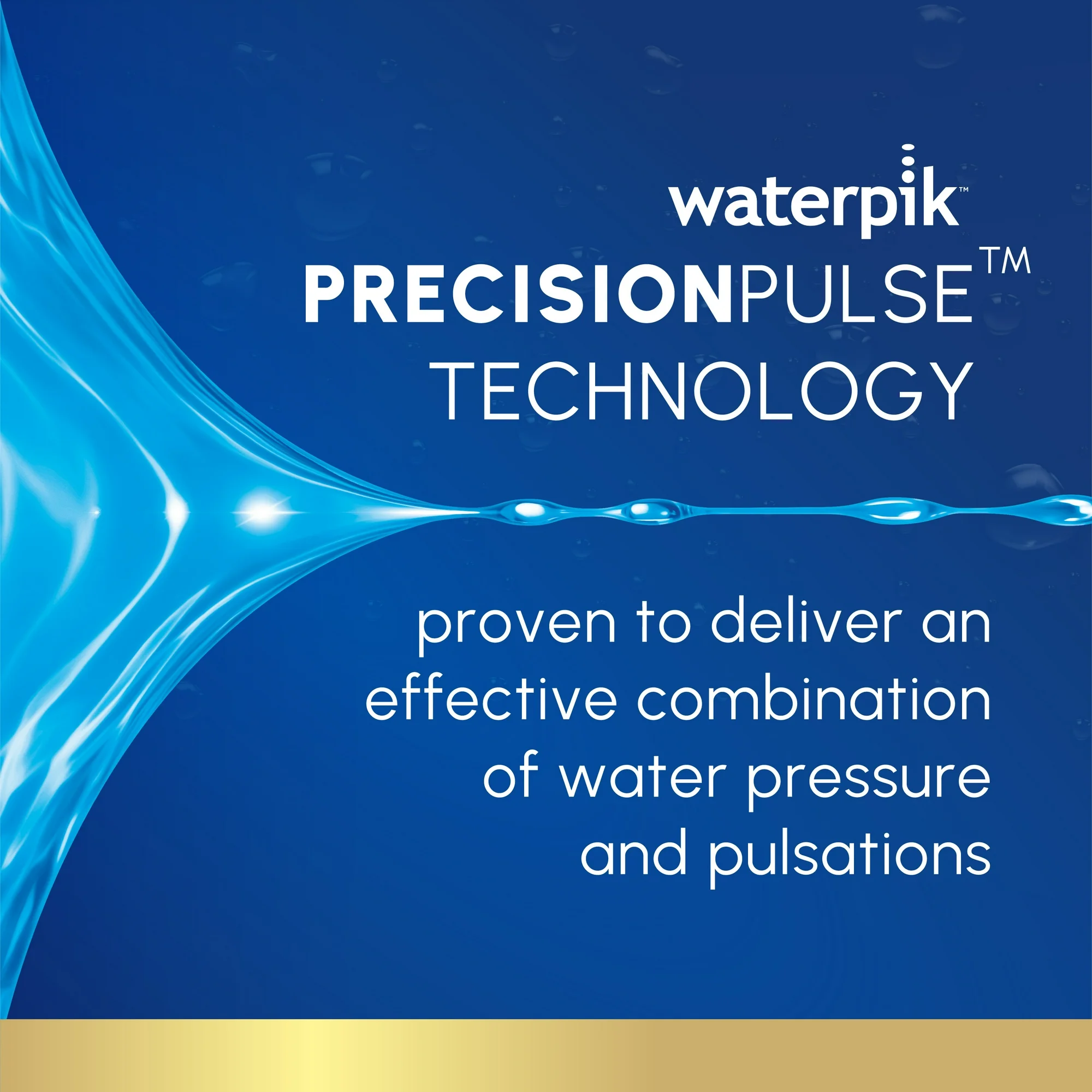 waterpik™
PRECISIONPULSE™
TECHNOLOGY

proven to deliver an effective combination of water pressure and pulsations